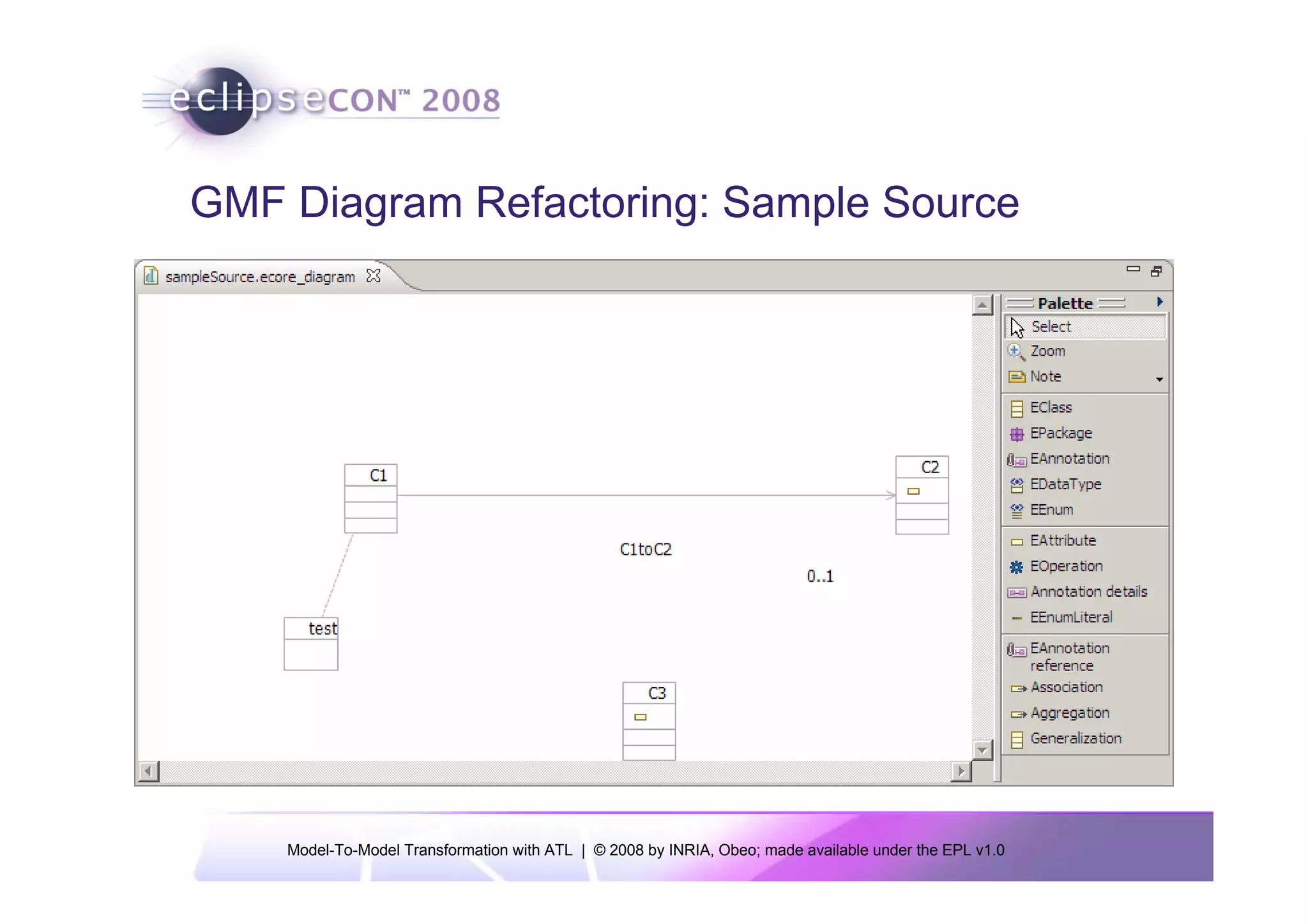 eclipseCON™ 2008

GMF Diagram Refactoring: Sample Source

sampleSource.ecore_diagram

C1

C2

C1toC2

0..1

test

C3

Palette

Select

Zoom

Note

EClass

EPackage

EAnnotation

EDataType

EEnum

EAttribute

EOperation

Annotation details

EEnumLiteral

EAnnotation reference

Association

Aggregation

Generalization

Model-To-Model Transformation with ATL | © 2008 by INRIA, Obeo; made available under the EPL v1.0